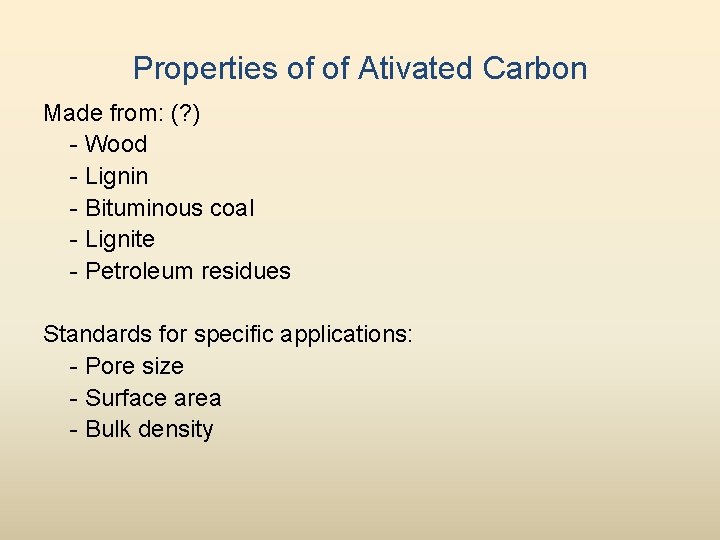 Properties of of Ativated Carbon

Made from: (?)
- Wood
- Lignin
- Bituminous coal
- Lignite
- Petroleum residues

Standards for specific applications:
- Pore size
- Surface area
- Bulk density